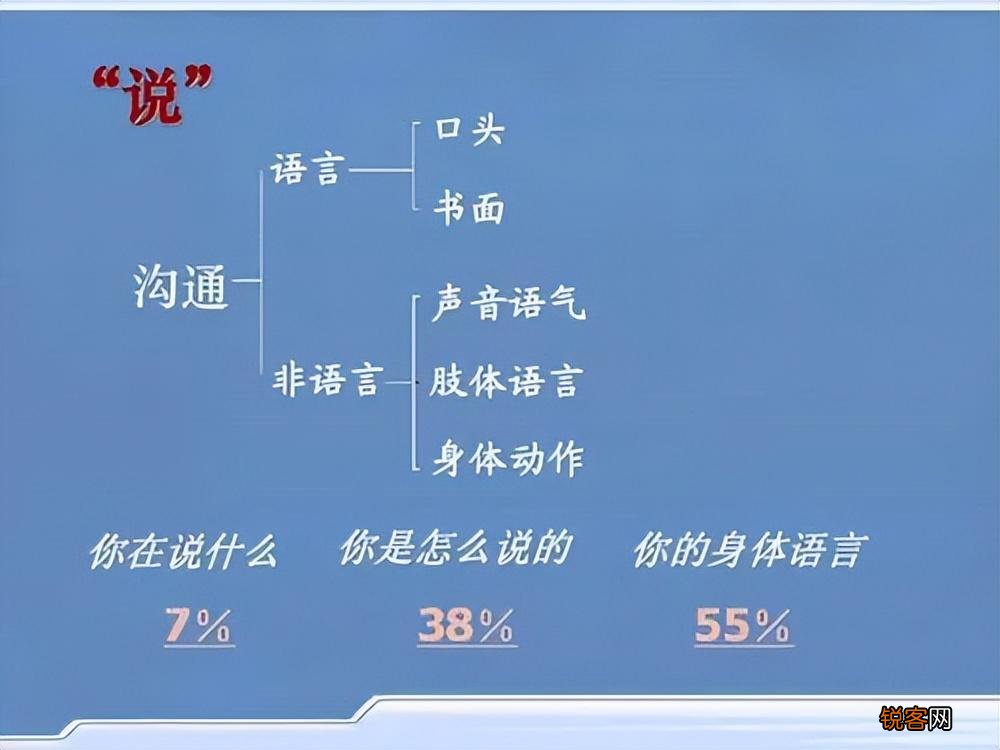 “说”

沟通

语言
口头
书面

非语言
声音语气
肢体语言
身体动作

你在说什么
7%

你是怎么说的
38%

你的身体语言
55%

锐客网